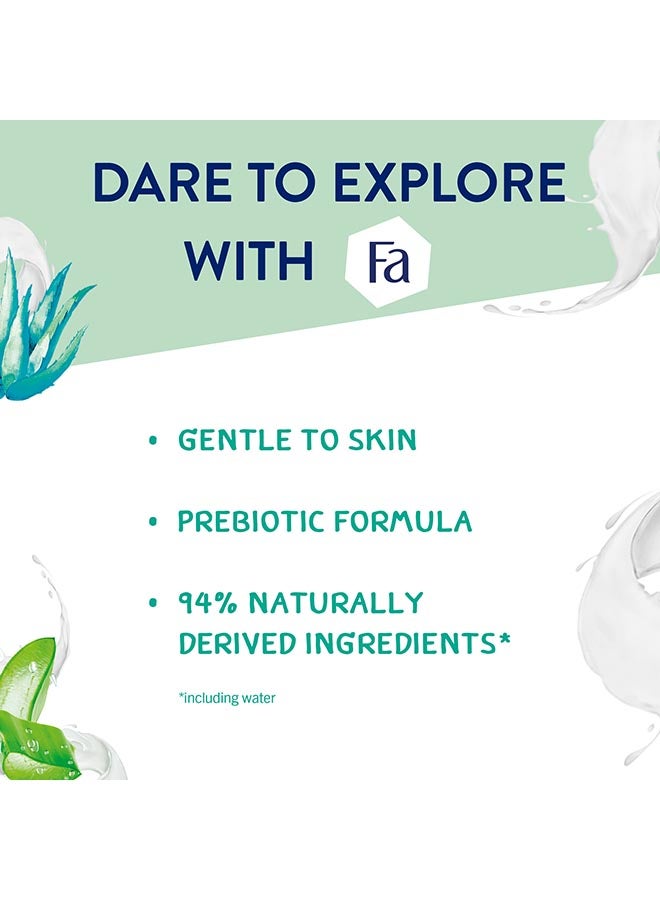 DARE TO EXPLORE WITH Fa

• GENTLE TO SKIN

• PREBIOTIC FORMULA

• 94% NATURALLY DERIVED INGREDIENTS*

*including water